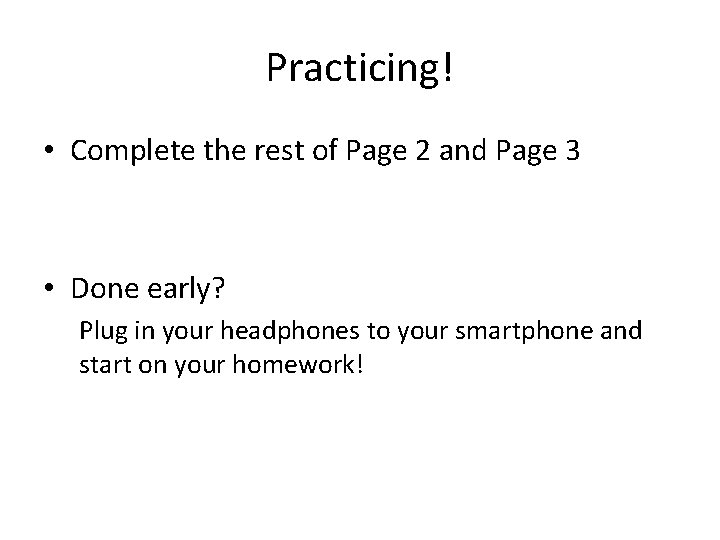 Practicing!

• Complete the rest of Page 2 and Page 3

• Done early?

Plug in your headphones to your smartphone and start on your homework!